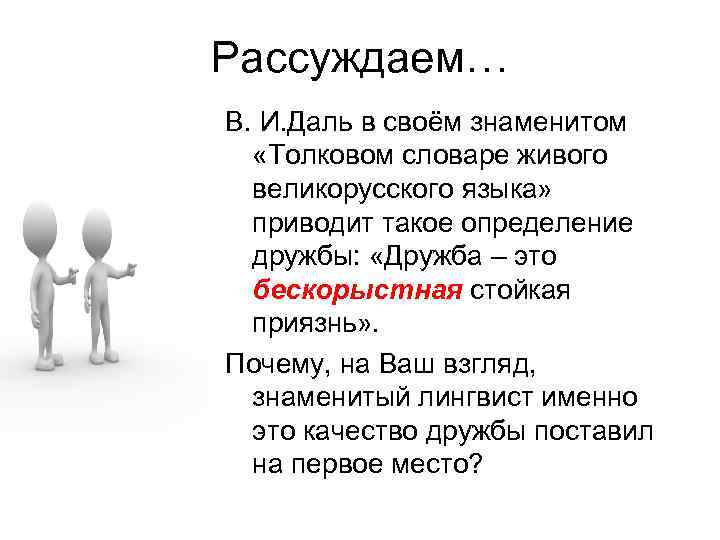 Рассуждаем…

В. И.Даль в своём знаменитом «Толковом словаре живого великорусского языка» приводит такое определение дружбы: «Дружба – это бескорыстная стойкая приязнь».

Почему, на Ваш взгляд, знаменитый лингвист именно это качество дружбы поставил на первое место?